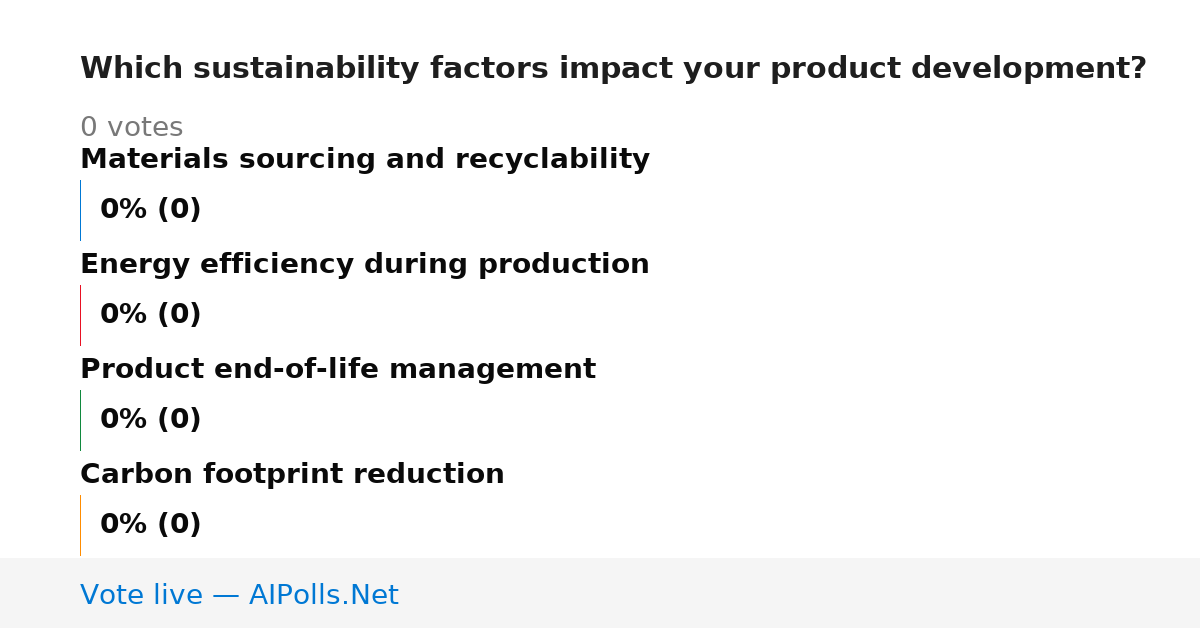 Which sustainability factors impact your product development?

0 votes

Materials sourcing and recyclability

0% (0)

Energy efficiency during production

0% (0)

Product end-of-life management

0% (0)

Carbon footprint reduction

0% (0)

Vote live — AIPolls.Net